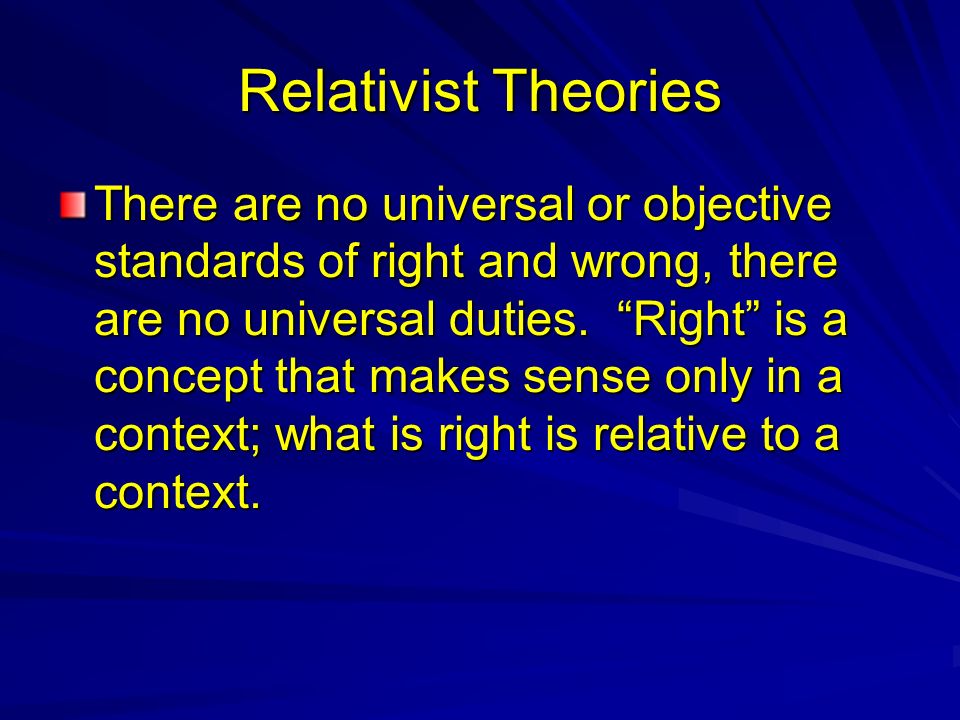 Relativist Theories

There are no universal or objective standards of right and wrong, there are no universal duties. “Right” is a concept that makes sense only in a context; what is right is relative to a context.